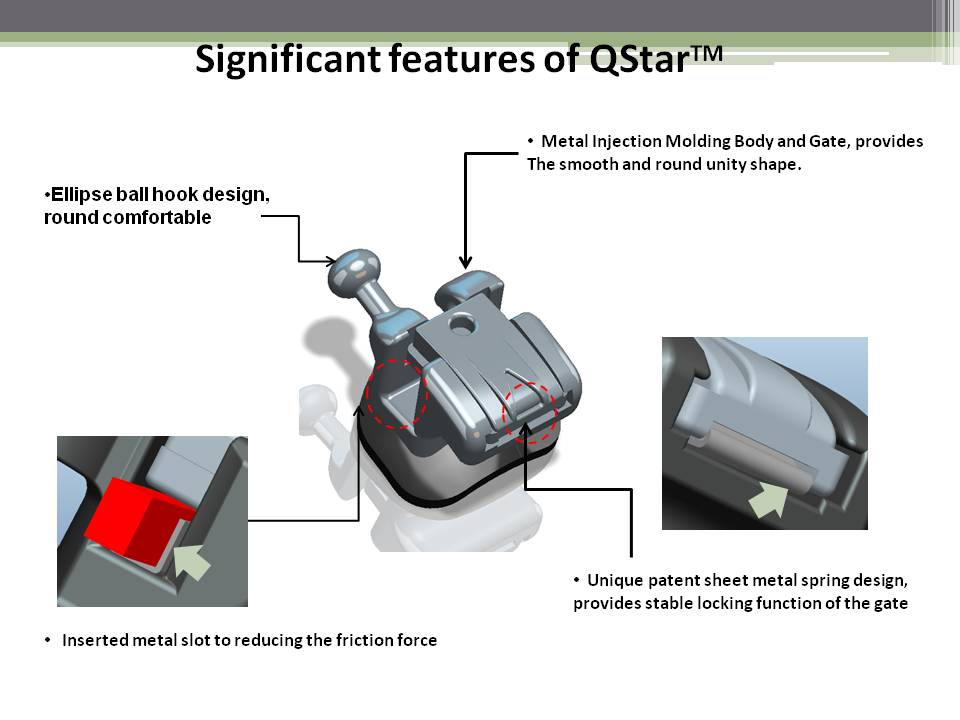 Significant features of QStar™

• Metal Injection Molding Body and Gate, provides The smooth and round unity shape.

•Ellipse ball hook design, round comfortable

• Unique patent sheet metal spring design, provides stable locking function of the gate

• Inserted metal slot to reducing the friction force